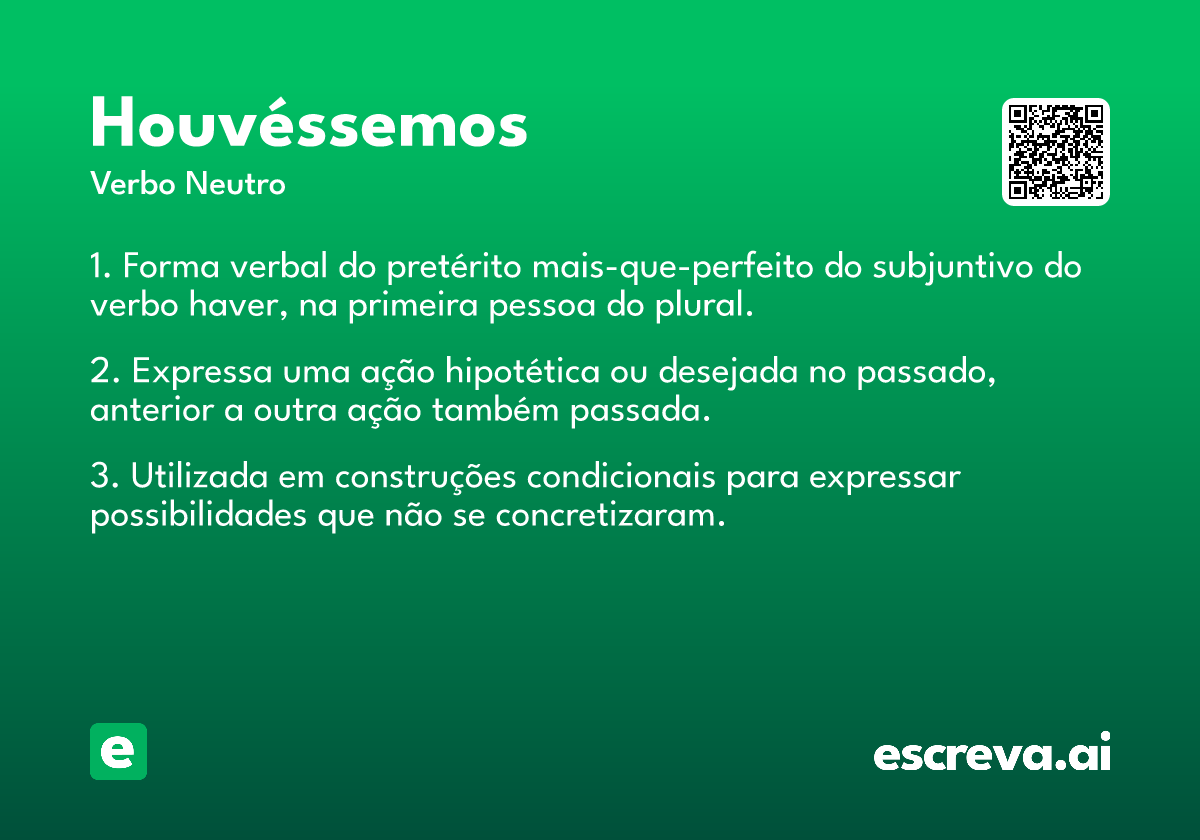 Houvéssemos
Verbo Neutro

1. Forma verbal do pretérito mais-que-perfeito do subjuntivo do verbo haver, na primeira pessoa do plural.

2. Expressa uma ação hipotética ou desejada no passado, anterior a outra ação também passada.

3. Utilizada em construções condicionais para expressar possibilidades que não se concretizaram.

e

escreva.ai